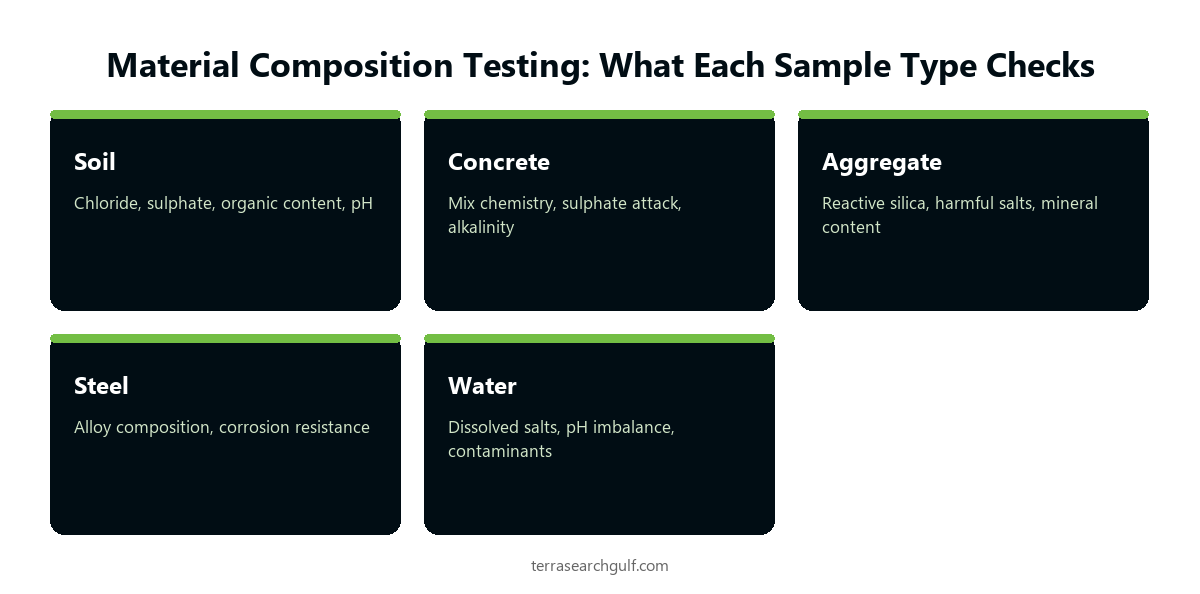 Material Composition Testing: What Each Sample Type Checks

Soil

Chloride, sulphate, organic content, pH

Concrete

Mix chemistry, sulphate attack, alkalinity

Aggregate

Reactive silica, harmful salts, mineral content

Steel

Alloy composition, corrosion resistance

Water

Dissolved salts, pH imbalance, contaminants

terrasearchgulf.com